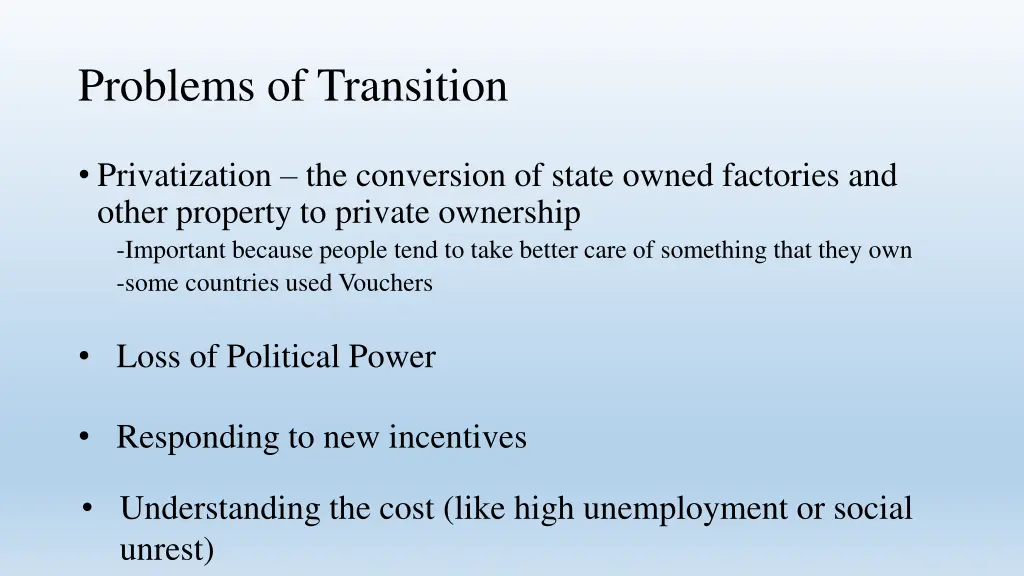 Problems of Transition

• Privatization – the conversion of state owned factories and other property to private ownership
-Important because people tend to take better care of something that they own
-some countries used Vouchers

• Loss of Political Power

• Responding to new incentives

• Understanding the cost (like high unemployment or social unrest)